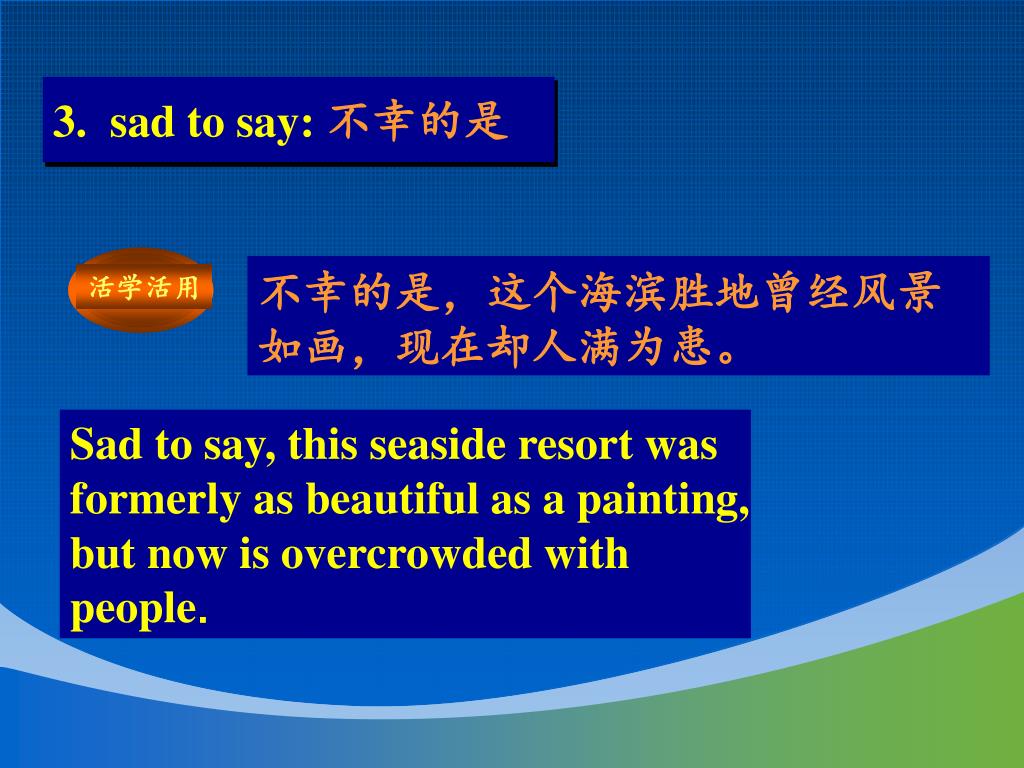 3. sad to say: 不幸的是

活学活用

不幸的是，这个海滨胜地曾经风景如画，现在却人满为患。

Sad to say, this seaside resort was formerly as beautiful as a painting, but now is overcrowded with people.